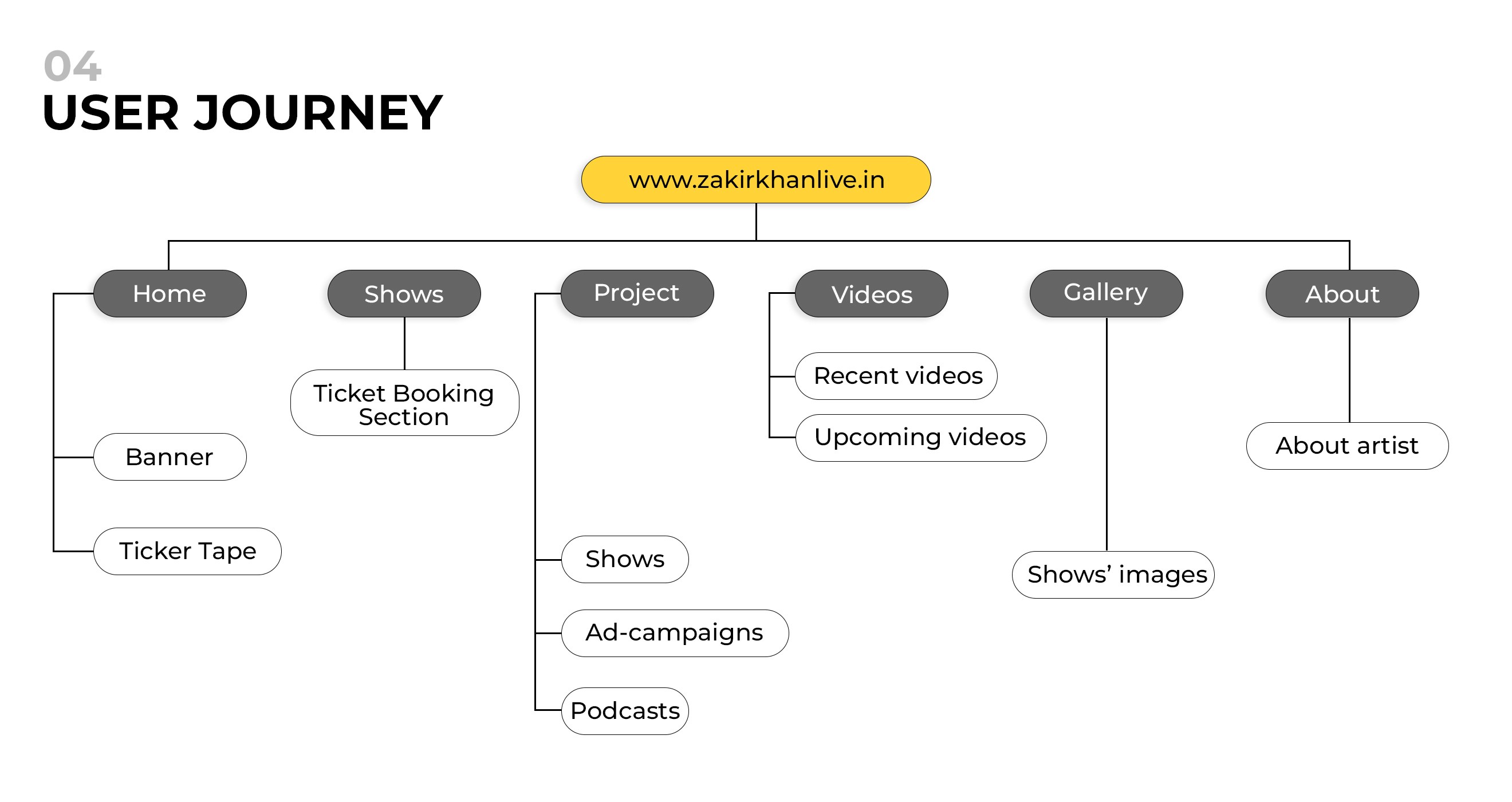 04
USER JOURNEY

www.zakirkhanlive.in

Home

Banner

Ticker Tape

Shows

Ticket Booking Section

Project

Shows

Ad-campaigns

Podcasts

Videos

Recent videos

Upcoming videos

Gallery

Shows' images

About

About artist